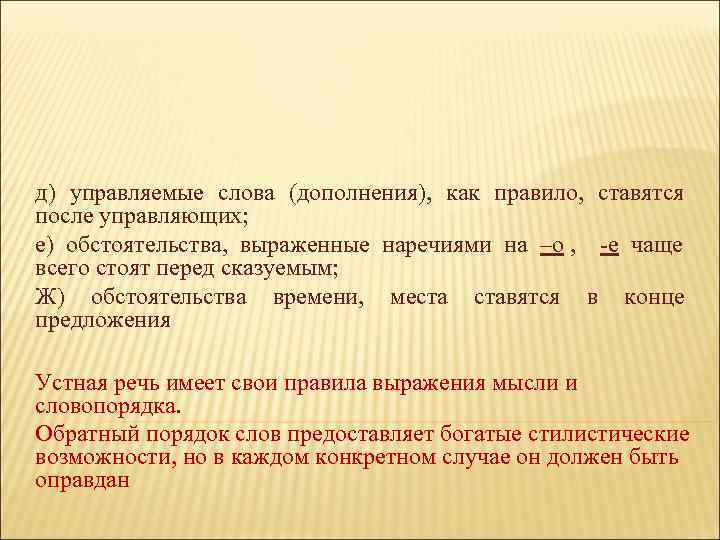 д) управляемые слова (дополнения), как правило, ставятся после управляющих;

е) обстоятельства, выраженные наречиями на –о , -е чаще всего стоят перед сказуемым;

Ж) обстоятельства времени, места ставятся в конце предложения

Устная речь имеет свои правила выражения мысли и словопорядка.

Обратный порядок слов предоставляет богатые стилистические возможности, но в каждом конкретном случае он должен быть оправдан